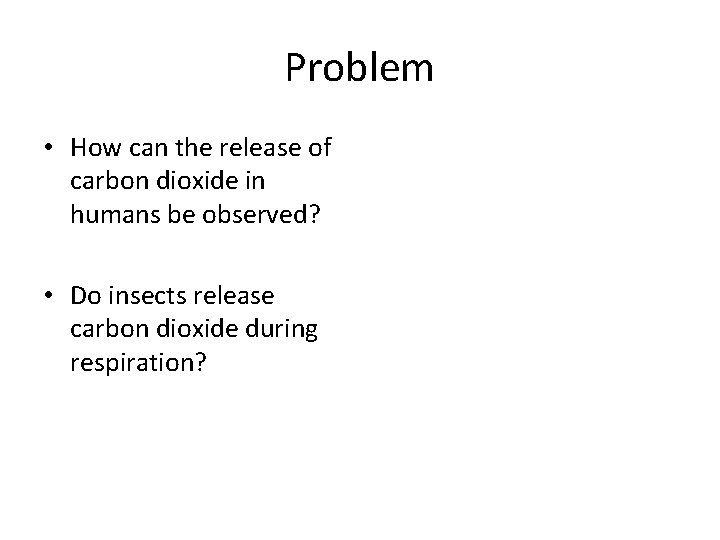 Problem

• How can the release of carbon dioxide in humans be observed?

• Do insects release carbon dioxide during respiration?